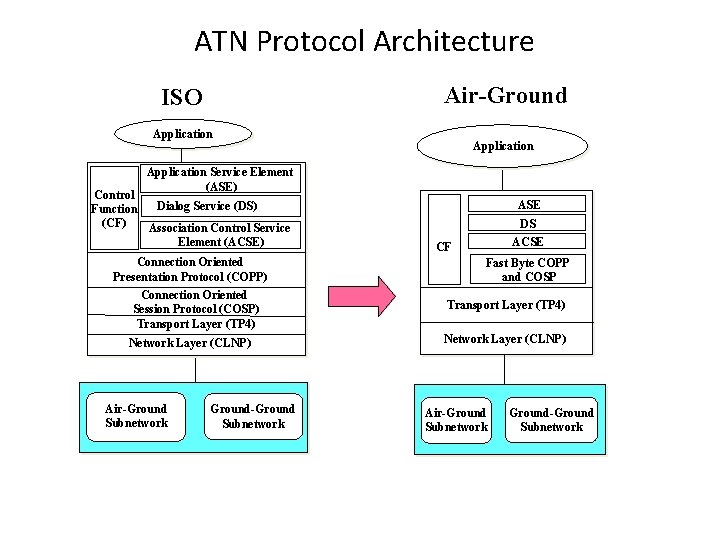 ATN Protocol Architecture

ISO

Application

Control Function (CF)

Application Service Element (ASE)

Dialog Service (DS)

Association Control Service Element (ACSE)

Connection Oriented Presentation Protocol (COPP)

Connection Oriented Session Protocol (COSP)

Transport Layer (TP4)

Network Layer (CLNP)

Air-Ground Subnetwork

Ground-Ground Subnetwork

Air-Ground

Application

CF

ASE

DS

ACSE

Fast Byte COPP and COSP

Transport Layer (TP4)

Network Layer (CLNP)

Air-Ground Subnetwork

Ground-Ground Subnetwork